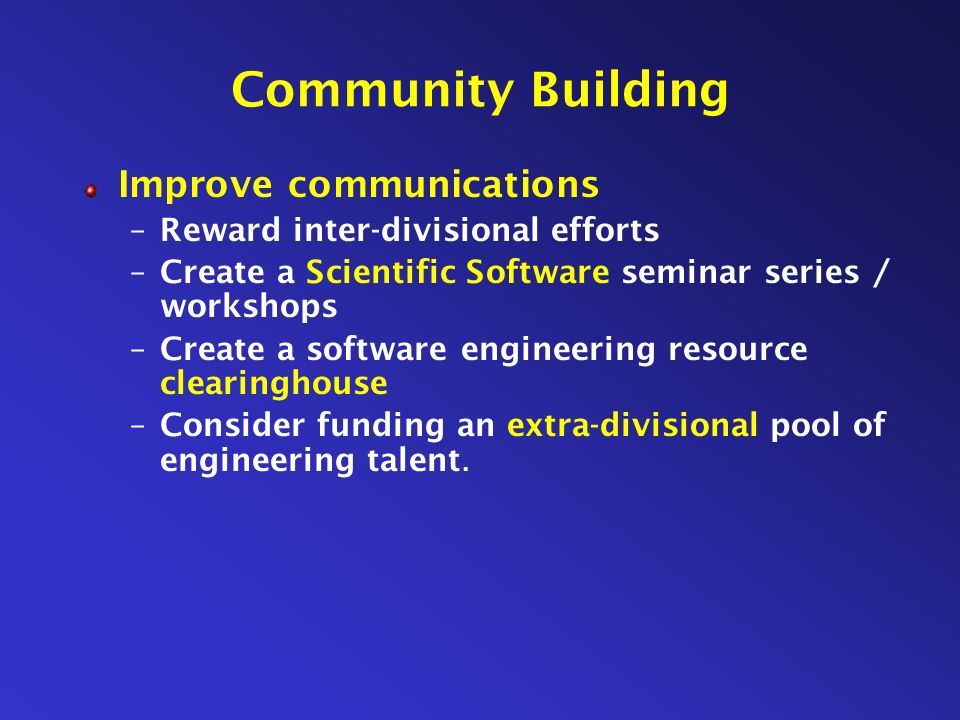 Community Building

Improve communications

– Reward inter-divisional efforts
– Create a Scientific Software seminar series / workshops
– Create a software engineering resource clearinghouse
– Consider funding an extra-divisional pool of engineering talent.